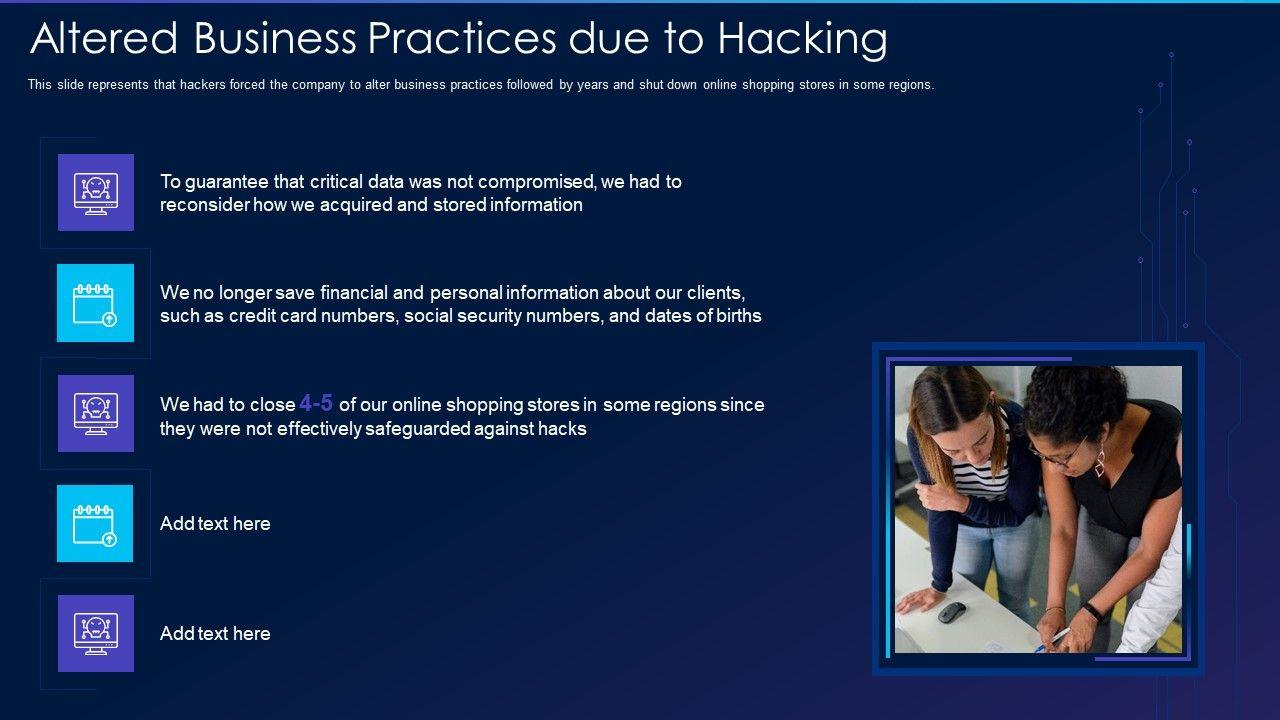 Altered Business Practices due to Hacking

This slide represents that hackers forced the company to alter business practices followed by years and shut down online shopping stores in some regions.

To guarantee that critical data was not compromised, we had to reconsider how we acquired and stored information

We no longer save financial and personal information about our clients, such as credit card numbers, social security numbers, and dates of births

We had to close 4-5 of our online shopping stores in some regions since they were not effectively safeguarded against hacks

Add text here

Add text here